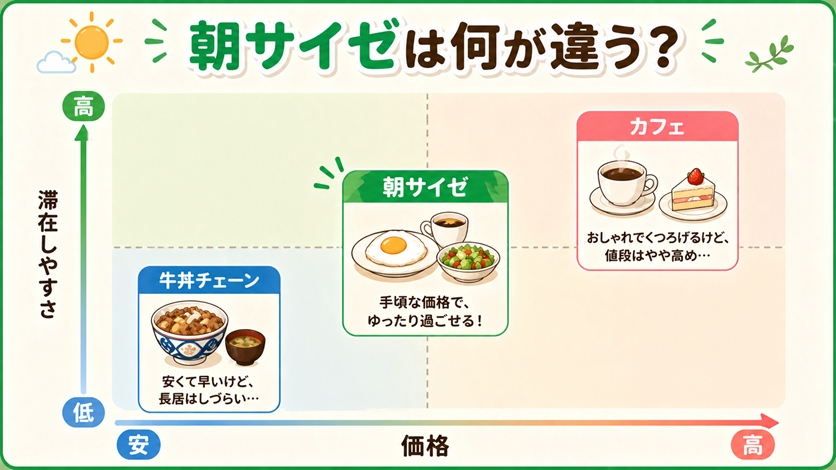 朝サイゼは何が違う？

高

滞在しやすさ

低

カフェ

おしゃれでくつろげるけど、値段はやや高め…

朝サイゼ

手頃な価格で、ゆったり過ごせる！

牛丼チェーン

安くて早いけど、長居はしづらい…

安

価格

高